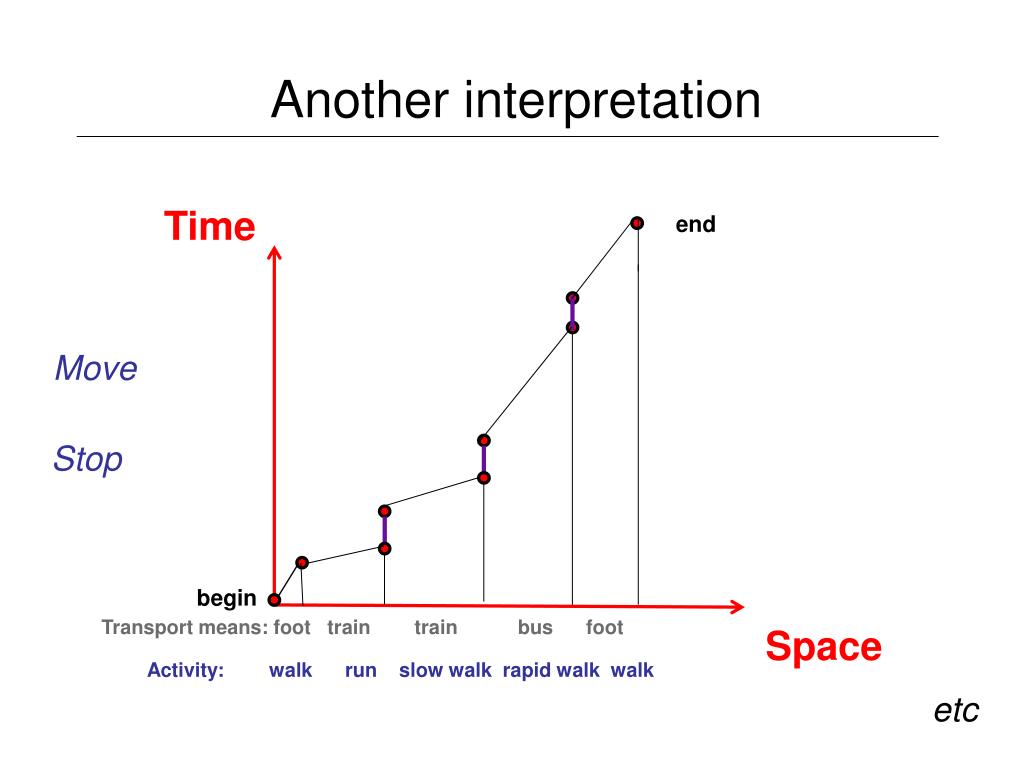 Another interpretation

Time

end

Move

Stop

begin

Transport means: foot train train bus foot

Space

Activity: walk run slow walk rapid walk walk

etc